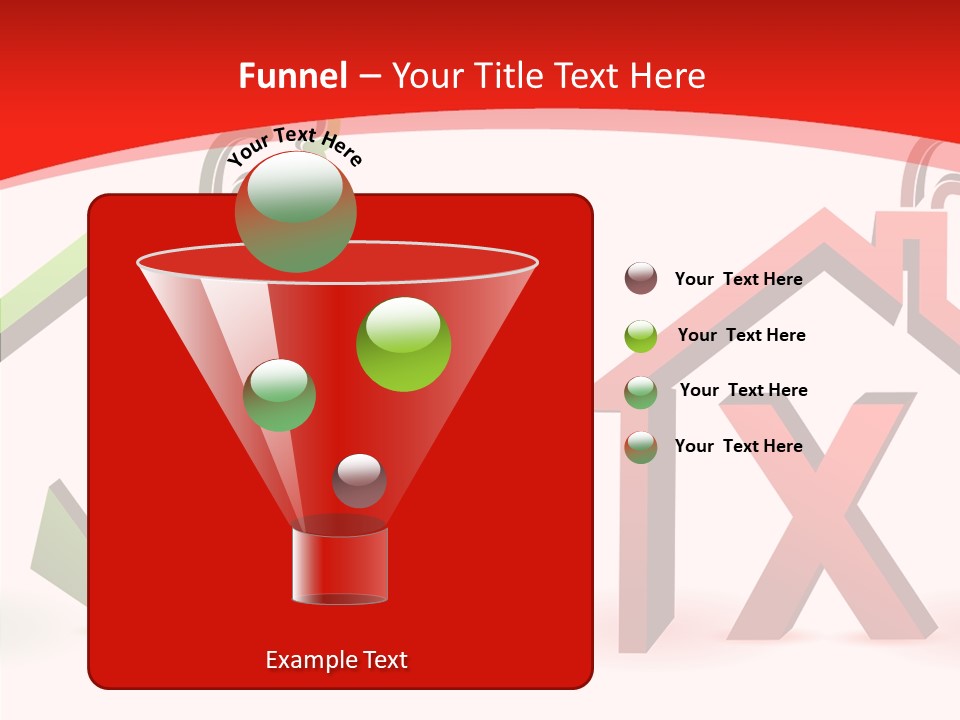 Funnel – Your Title Text Here

Your Text Here

Your Text Here

Your Text Here

Your Text Here

Your Text Here

Example Text